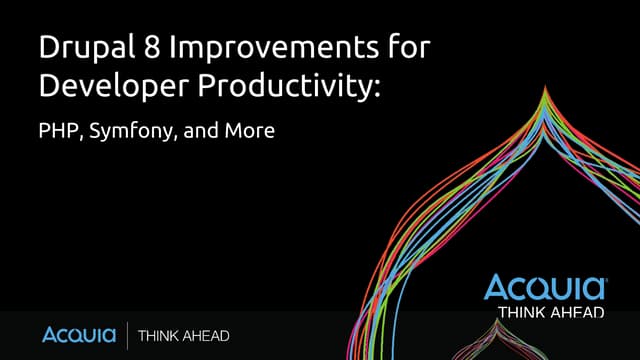 Drupal 8 Improvements for Developer Productivity:

PHP, Symfony, and More

Acquia
THINK AHEAD

Acquia | THINK AHEAD